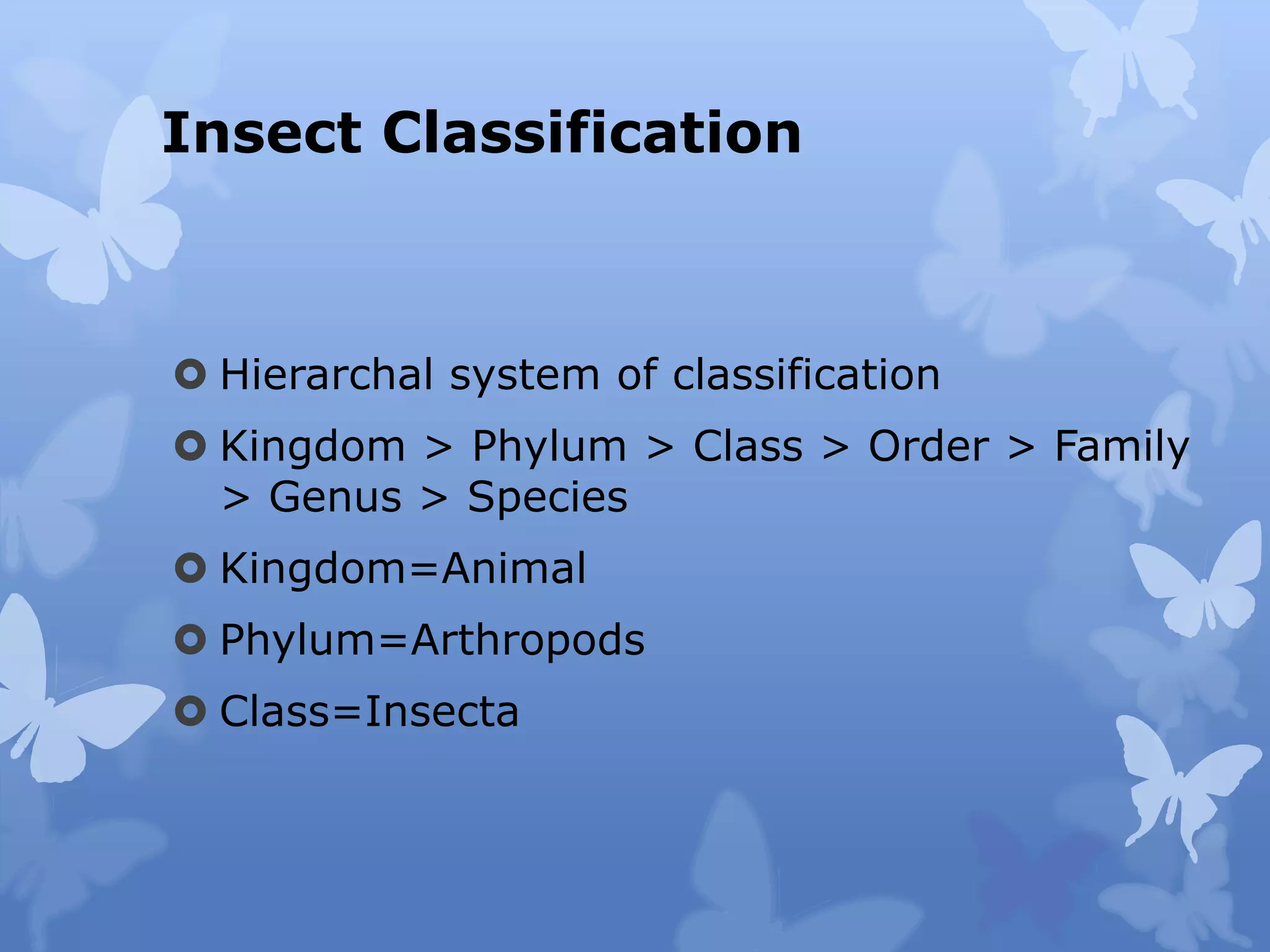 Insect Classification

Hierarchal system of classification

Kingdom > Phylum > Class > Order > Family > Genus > Species

Kingdom=Animal

Phylum=Arthropods

Class=Insecta